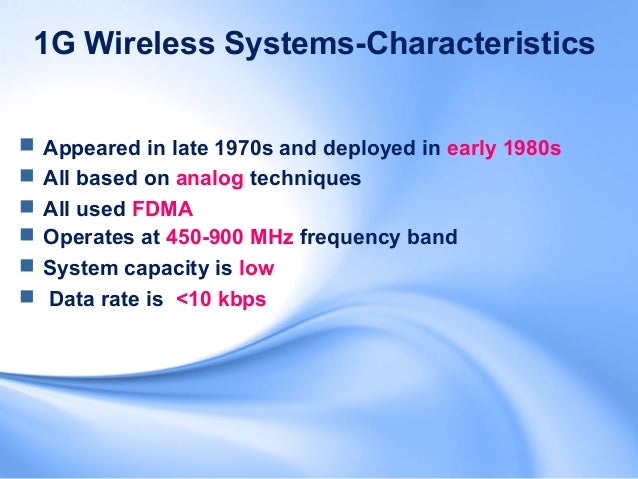 1G Wireless Systems-Characteristics

- Appeared in late 1970s and deployed in early 1980s
- All based on analog techniques
- All used FDMA
- Operates at 450-900 MHz frequency band
- System capacity is low
- Data rate is <10 kbps